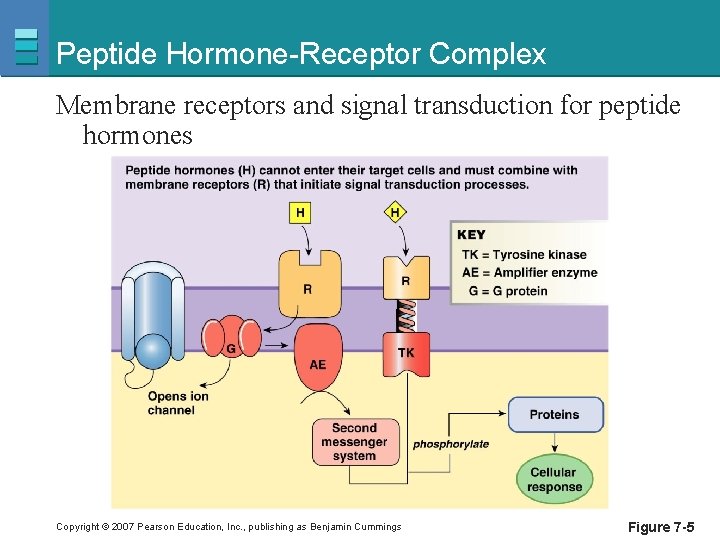 Peptide Hormone-Receptor Complex

Membrane receptors and signal transduction for peptide hormones

Peptide hormones (H) cannot enter their target cells and must combine with membrane receptors (R) that initiate signal transduction processes.

H

H

KEY
TK = Tyrosine kinase
AE = Amplifier enzyme
G = G protein

R

R

G

AE

TK

Opens ion channel

Second messenger system

phosphorylate

Proteins

Cellular response

Copyright © 2007 Pearson Education, Inc., publishing as Benjamin Cummings

Figure 7-5